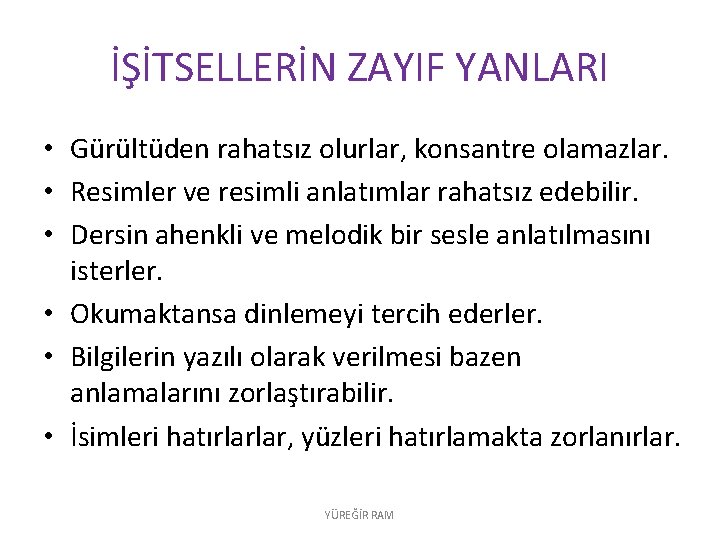 İŞİTSELLERİN ZAYIF YANLARI

• Gürültüden rahatsız olurlar, konsantre olamazlar.
• Resimler ve resimli anlatımlar rahatsız edebilir.
• Dersin ahenkli ve melodik bir sesle anlatılmasını isterler.
• Okumaktansa dinlemeyi tercih ederler.
• Bilgilerin yazılı olarak verilmesi bazen anlamalarını zorlaştırabilir.
• İsimleri hatırlarlar, yüzleri hatırlamakta zorlanırlar.

YÜREĞİR RAM